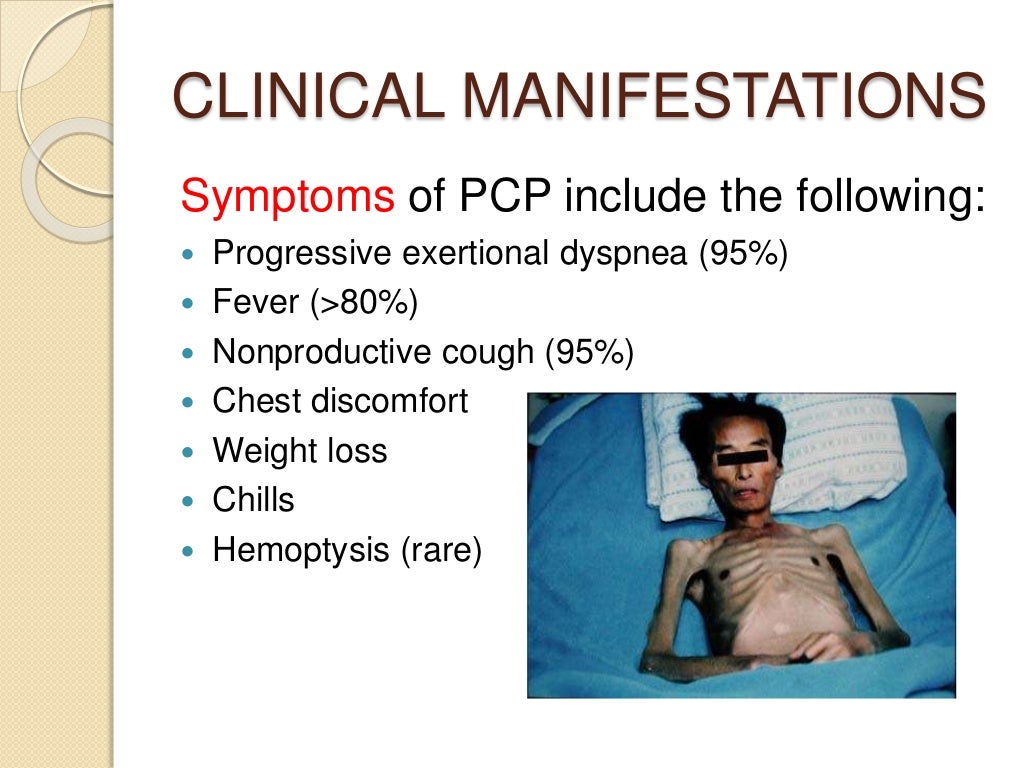 CLINICAL MANIFESTATIONS

Symptoms of PCP include the following:

- Progressive exertional dyspnea (95%)
- Fever (>80%)
- Nonproductive cough (95%)
- Chest discomfort
- Weight loss
- Chills
- Hemoptysis (rare)